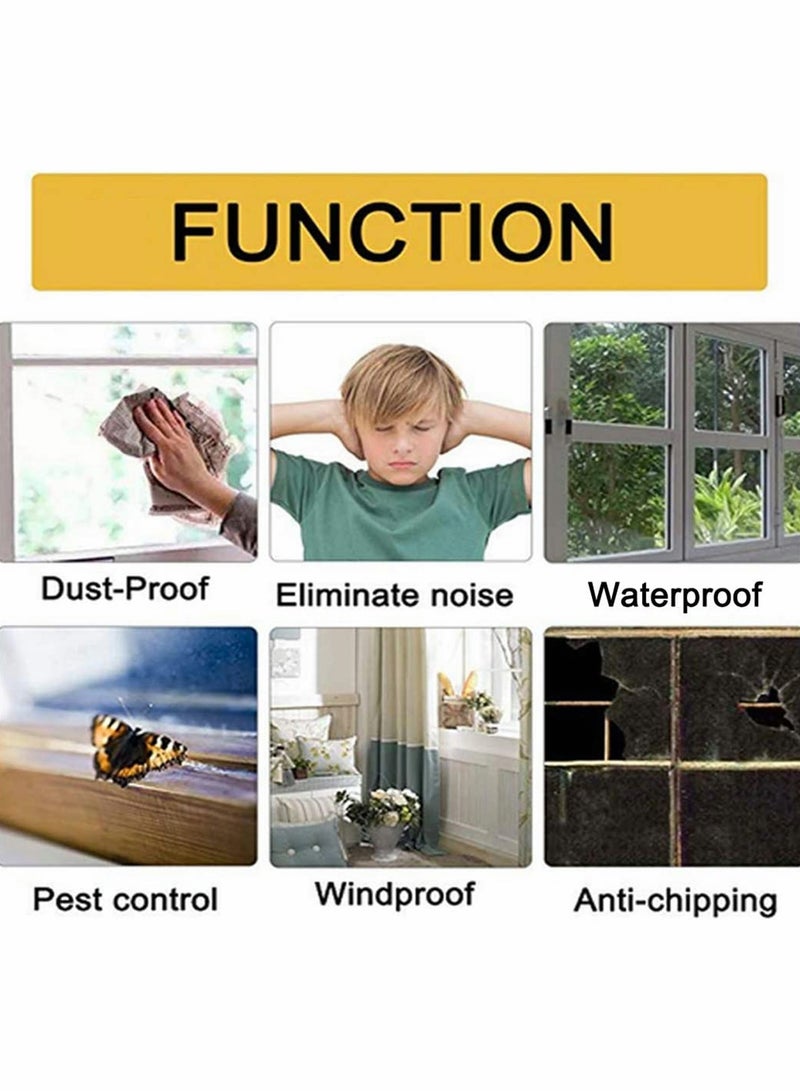 FUNCTION

Dust-Proof

Eliminate noise

Waterproof

Pest control

Windproof

Anti-chipping